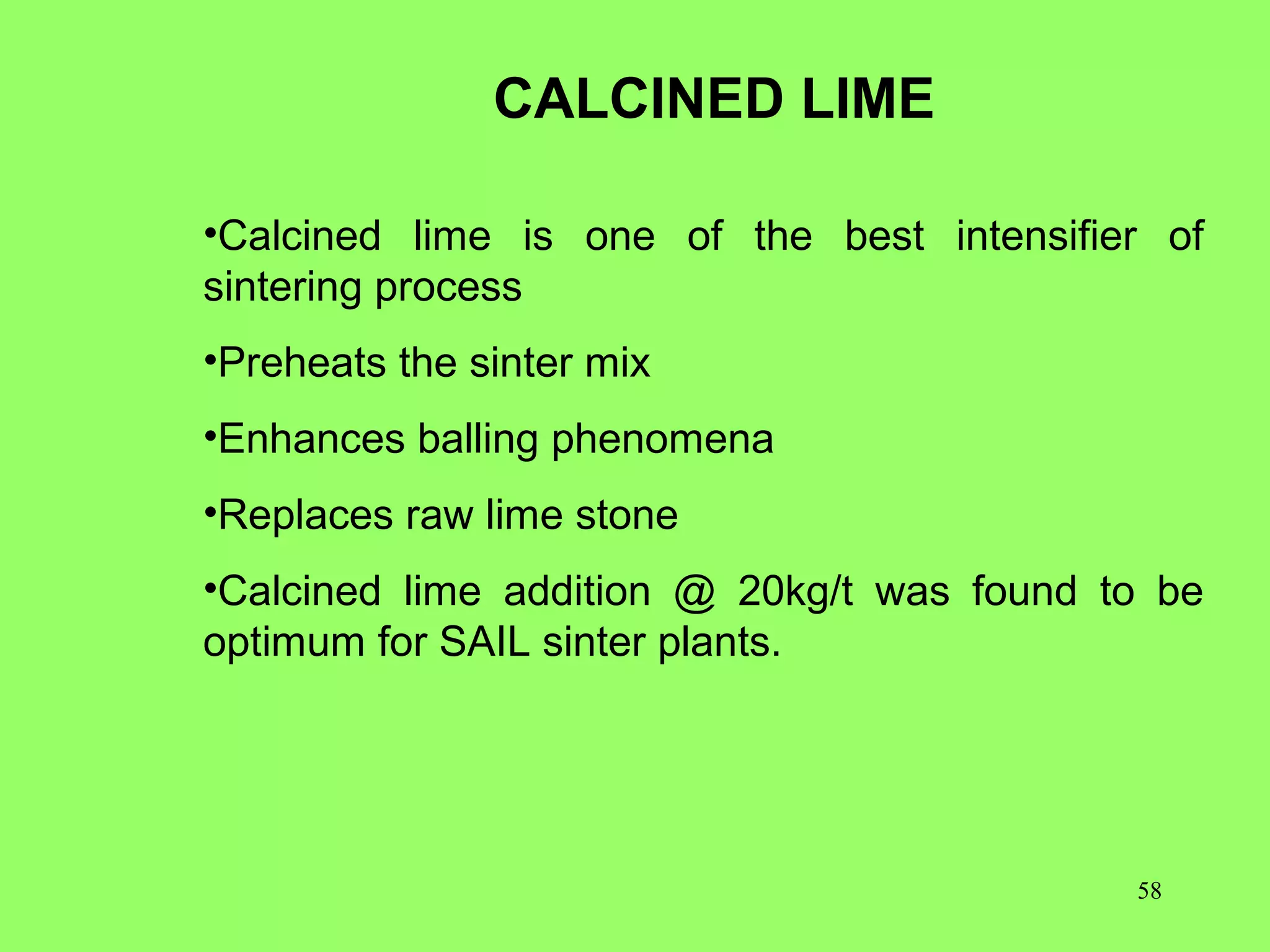 CALCINED LIME

•Calcined lime is one of the best intensifier of sintering process

•Preheats the sinter mix

•Enhances balling phenomena

•Replaces raw lime stone

•Calcined lime addition @ 20kg/t was found to be optimum for SAIL sinter plants.

58